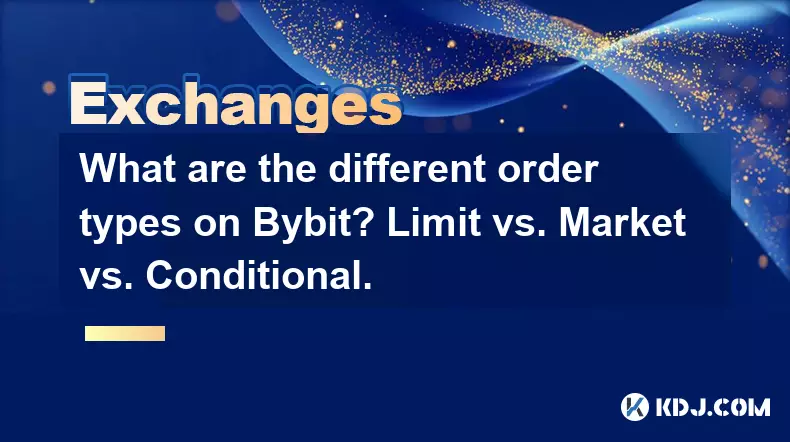 Exchanges

What are the different order types on Bybit? Limit vs. Market vs. Conditional.

KDJ.COM